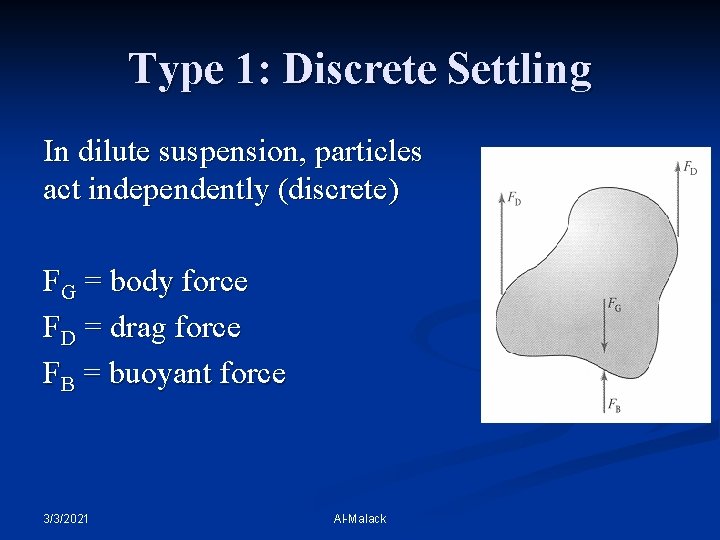 Type 1: Discrete Settling

In dilute suspension, particles act independently (discrete)

$F_G$ = body force
$F_D$ = drag force
$F_B$ = buoyant force

$F_D$
$F_D$
$F_G$
$F_B$

3/3/2021

Al-Malack